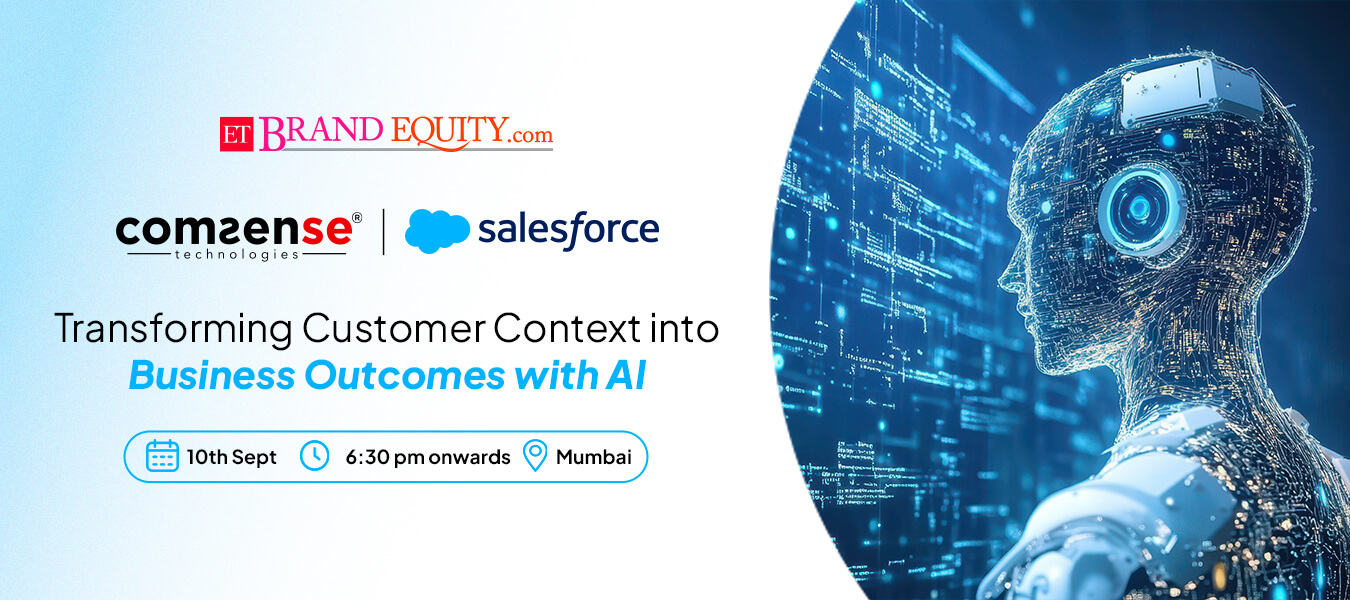 ET BRAND EQUITY.com

comsense®
technologies

salesforce

Transforming Customer Context into
Business Outcomes with AI

10th Sept 6:30 pm onwards Mumbai